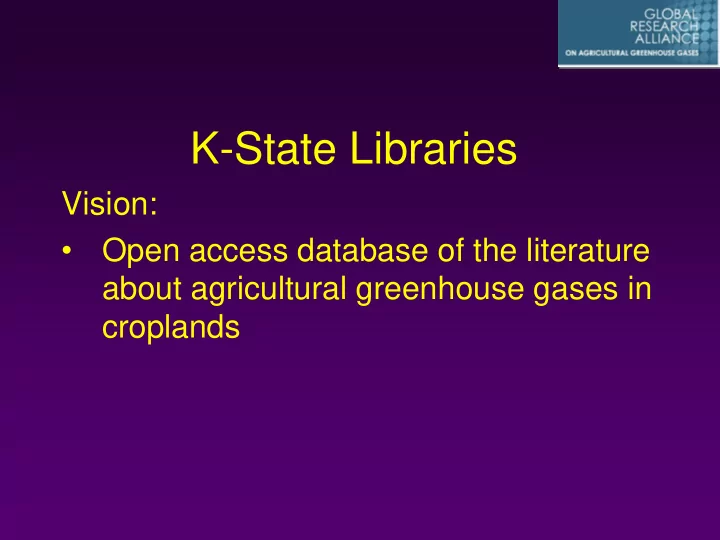 GLOBAL RESEARCH ALLIANCE
ON AGRICULTURAL GREENHOUSE GASES

K-State Libraries

Vision:

• Open access database of the literature about agricultural greenhouse gases in croplands